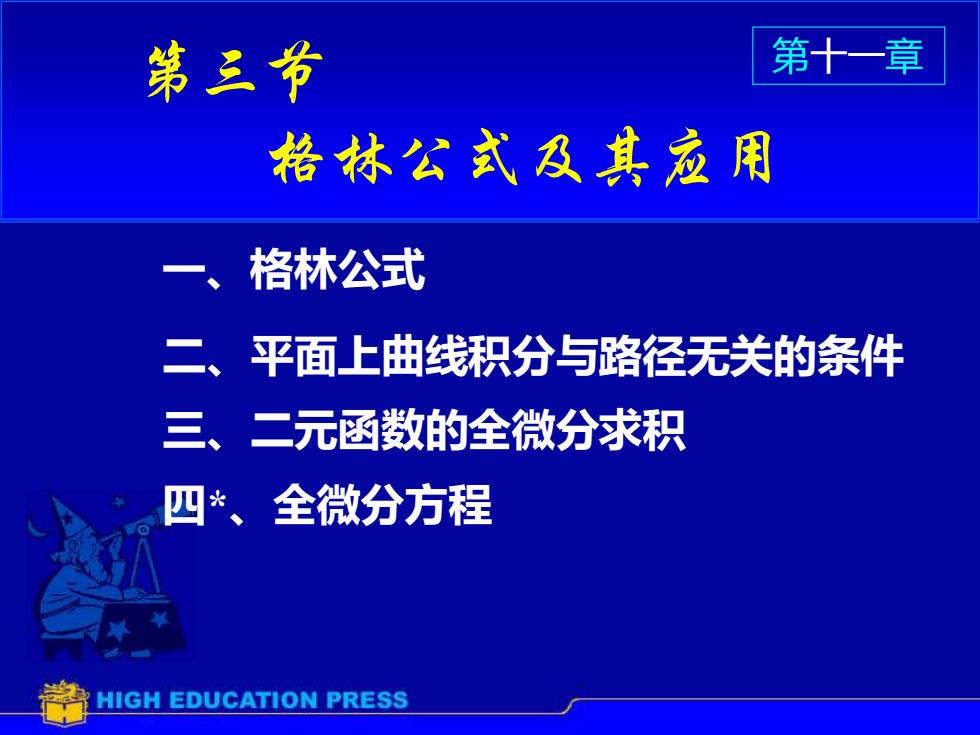 第三节

第十一章

格林公式及其应用

一、格林公式

二、平面上曲线积分与路径无关的条件

三、二元函数的全微分求积

四*、全微分方程

HIGH EDUCATION PRESS